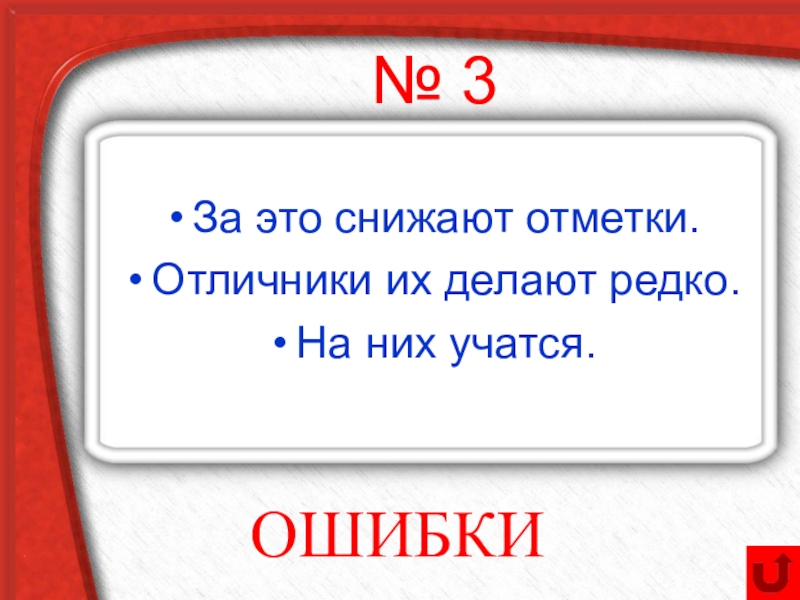 № 3

• За это снижают отметки.
• Отличники их делают редко.
• На них учатся.

ОШИБКИ